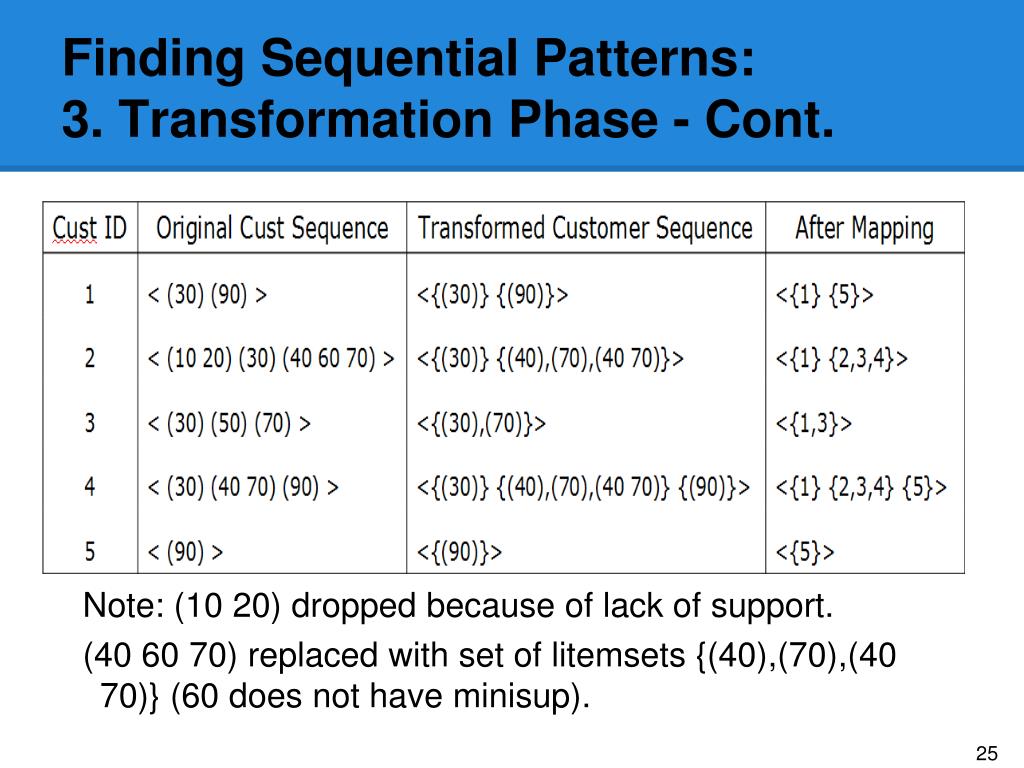 Finding Sequential Patterns:
3. Transformation Phase - Cont.

| Cust ID | Original Cust Sequence | Transformed Customer Sequence | After Mapping |
|---|---|---|---|
| 1 | < (30) (90) > | <{(30)} {(90)}> | <{1} {5}> |
| 2 | < (10 20) (30) (40 60 70) > | <{(30)} {(40),(70),(40 70)}> | <{1} {2,3,4}> |
| 3 | < (30) (50) (70) > | <{(30),(70)}> | <{1,3}> |
| 4 | < (30) (40 70) (90) > | <{(30)} {(40),(70),(40 70)} {(90)}> | <{1} {2,3,4} {5}> |
| 5 | < (90) > | <{(90)}> | <{5}> |

Note: (10 20) dropped because of lack of support.

(40 60 70) replaced with set of litemsets {(40),(70),(40 70)} (60 does not have minisup).

25